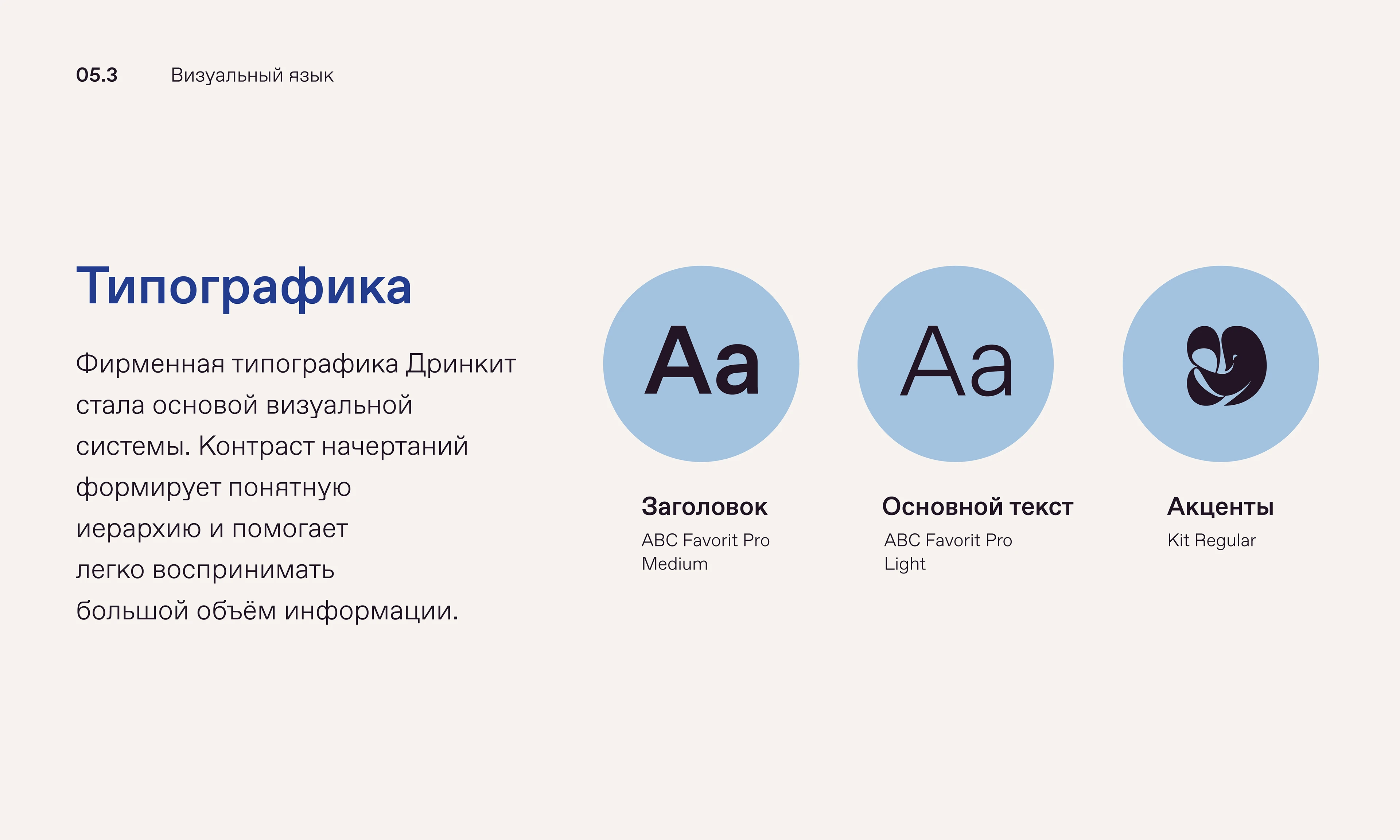 05.3 Визуальный язык

Типографика

Фирменная типографика Дринкит стала основой визуальной системы. Контраст начертаний формирует понятную иерархию и помогает легко воспринимать большой объём информации.

Aa

Заголовок
ABC Favorit Pro Medium

Aa

Основной текст
ABC Favorit Pro Light

Акценты
Kit Regular